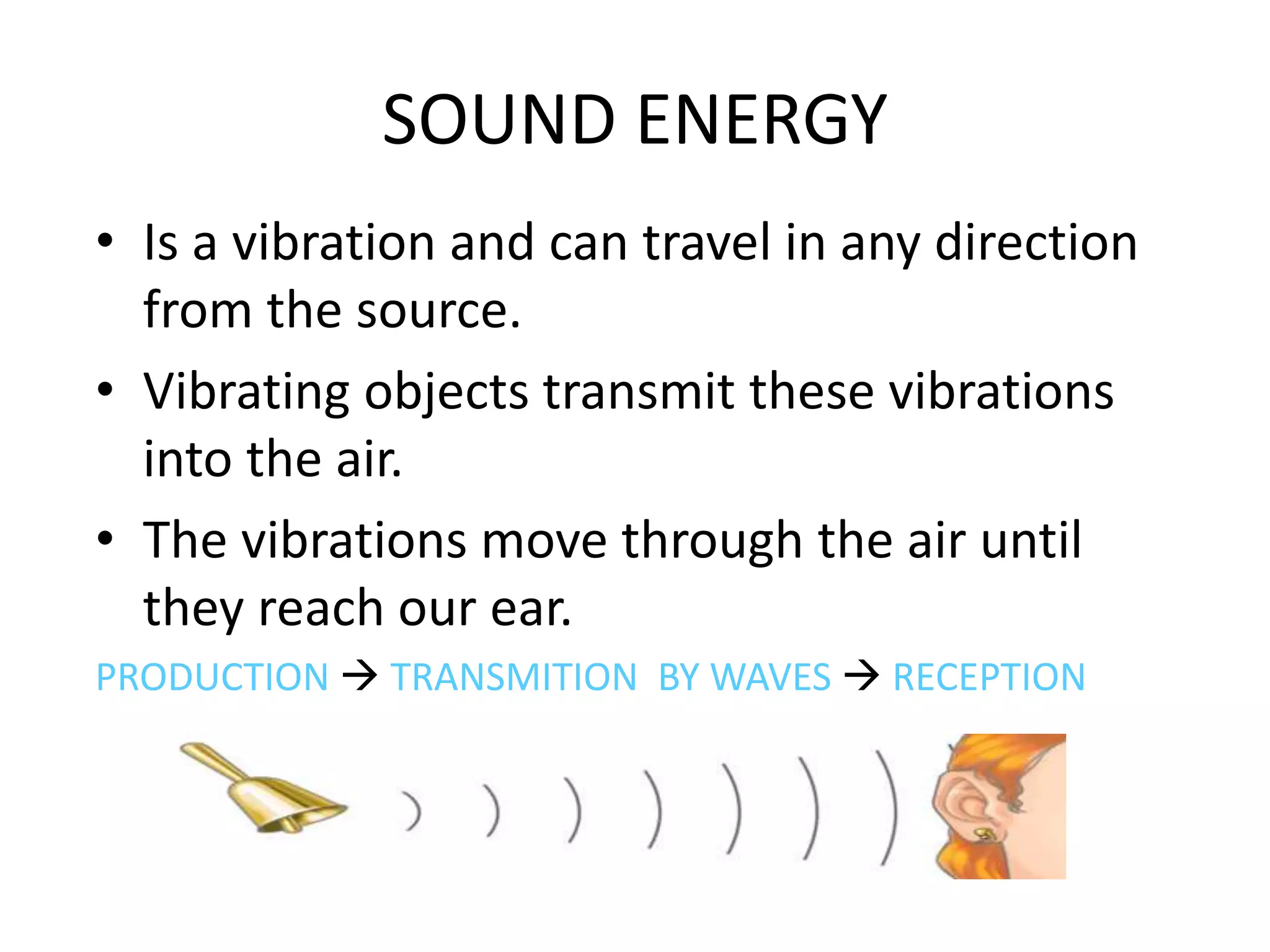 SOUND ENERGY

• Is a vibration and can travel in any direction from the source.

• Vibrating objects transmit these vibrations into the air.

• The vibrations move through the air until they reach our ear.

PRODUCTION → TRANSMITION BY WAVES → RECEPTION